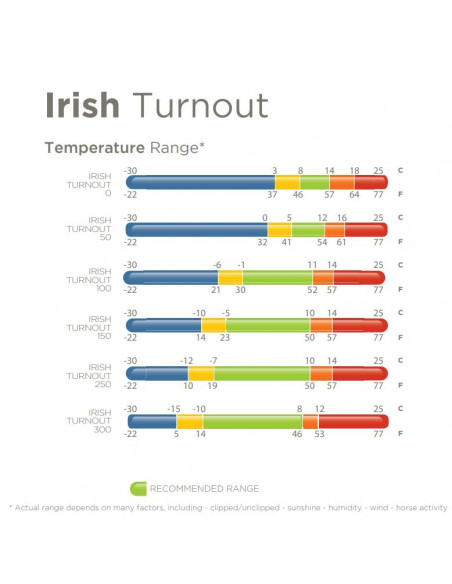 Irish Turnout

Temperature Range*

IRISH TURNOUT 0
-30 3 8 14 18 25 C
-22 37 46 57 64 77 F

IRISH TURNOUT 50
-30 0 5 12 16 25 C
-22 32 41 54 61 77 F

IRISH TURNOUT 100
-30 -6 -1 11 14 25 C
-22 21 30 52 57 77 F

IRISH TURNOUT 150
-30 -10 -5 10 14 25 C
-22 14 23 50 57 77 F

IRISH TURNOUT 250
-30 -12 -7 10 14 25 C
-22 10 19 50 57 77 F

IRISH TURNOUT 300
-30 -15 -10 8 12 25 C
-22 5 14 46 53 77 F

RECOMMENDED RANGE

* Actual range depends on many factors, including - clipped/unclipped - sunshine - humidity - wind - horse activity